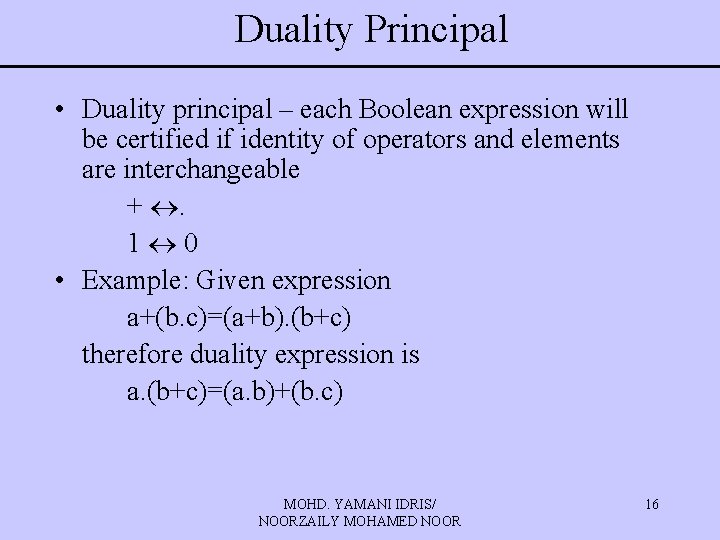 Duality Principal

• Duality principal – each Boolean expression will be certified if identity of operators and elements are interchangeable

$+ \leftrightarrow .$

$1 \leftrightarrow 0$

• Example: Given expression

a+(b.c)=(a+b).(b+c)

therefore duality expression is

a.(b+c)=(a.b)+(b.c)

MOHD. YAMANI IDRIS/
NOORZAILY MOHAMED NOOR

16